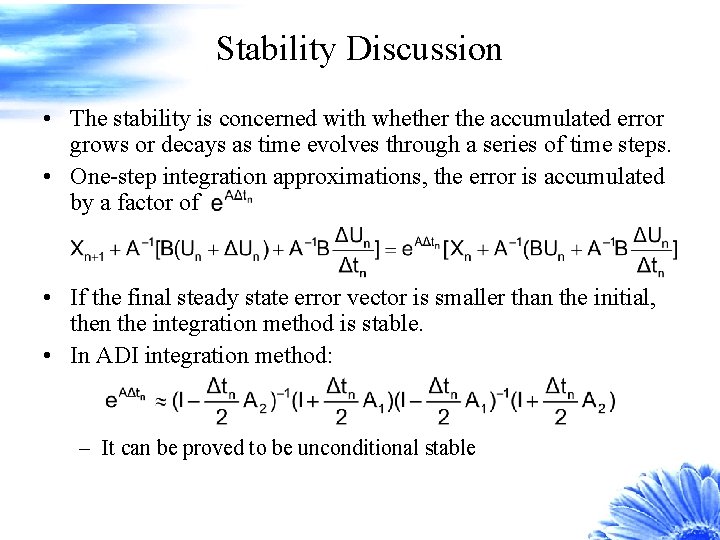 Stability Discussion

• The stability is concerned with whether the accumulated error grows or decays as time evolves through a series of time steps.

• One-step integration approximations, the error is accumulated by a factor of $e^{A\Delta t_n}$

$X_{n+1} + A^{-1}[B(U_n + \Delta U_n) + A^{-1}B\frac{\Delta U_n}{\Delta t_n}] = e^{A\Delta t_n}[X_n + A^{-1}(BU_n + A^{-1}B\frac{\Delta U_n}{\Delta t_n}]$

• If the final steady state error vector is smaller than the initial, then the integration method is stable.

• In ADI integration method:

$e^{A\Delta t_n} \approx (I - \frac{\Delta t_n}{2}A_2)^{-1}(I + \frac{\Delta t_n}{2}A_1)(I - \frac{\Delta t_n}{2}A_1)^{-1}(I + \frac{\Delta t_n}{2}A_2)$

– It can be proved to be unconditional stable